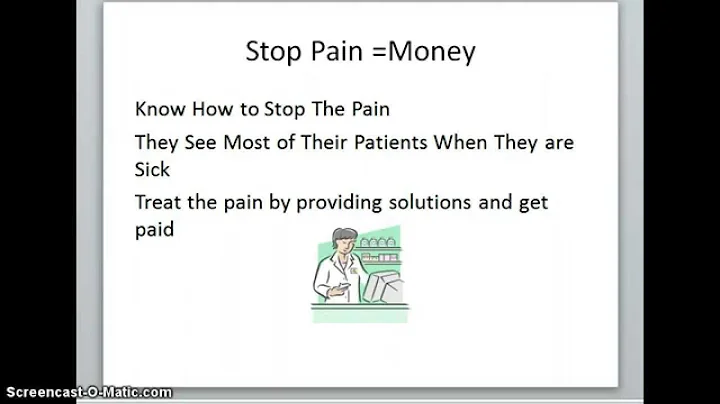 Stop Pain =Money

Know How to Stop The Pain

They See Most of Their Patients When They are Sick

Treat the pain by providing solutions and get paid

Screencast-O-Matic.com